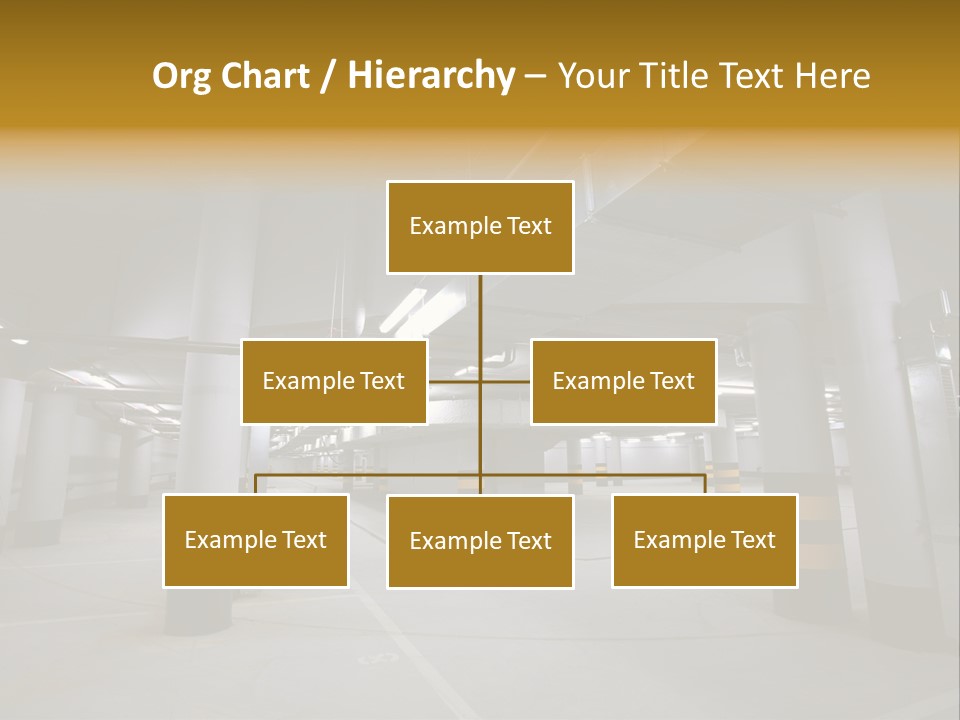 Org Chart / Hierarchy – Your Title Text Here

Example Text

Example Text

Example Text

Example Text

Example Text

Example Text